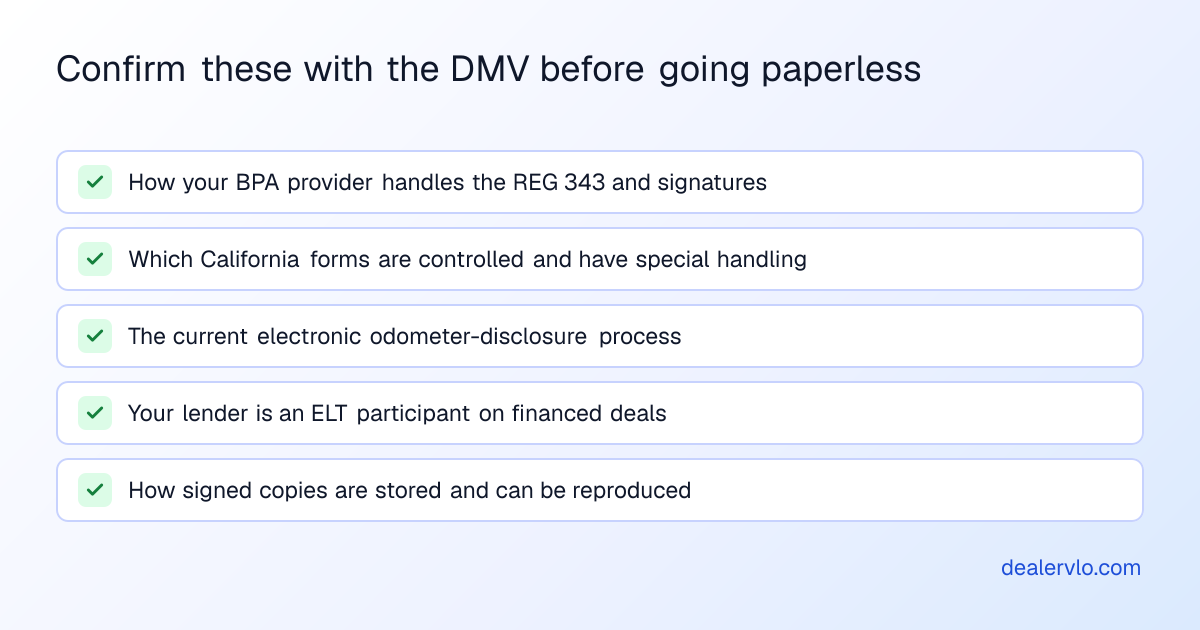 Confirm these with the DMV before going paperless

How your BPA provider handles the REG 343 and signatures

Which California forms are controlled and have special handling

The current electronic odometer-disclosure process

Your lender is an ELT participant on financed deals

How signed copies are stored and can be reproduced

dealervlo.com